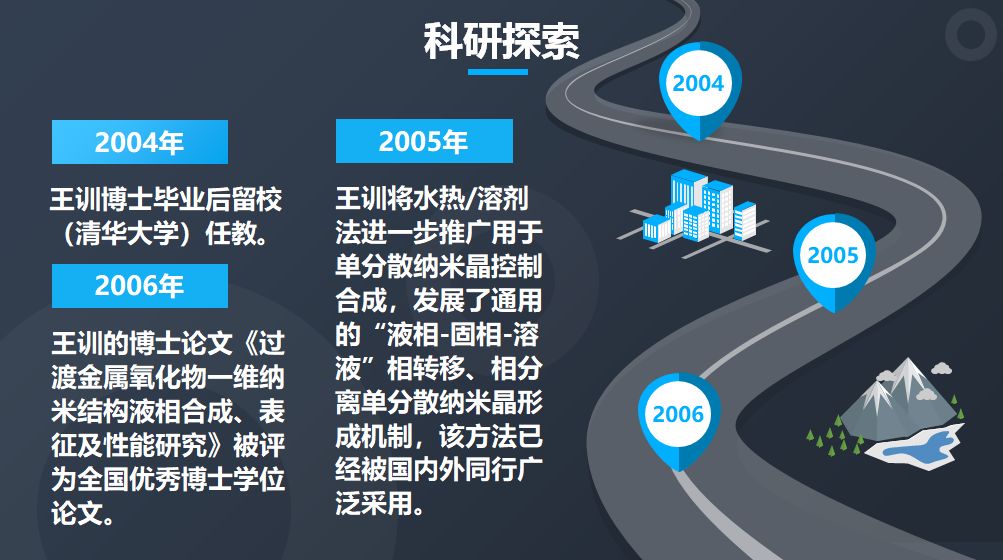 科研探索

2004年

王训博士毕业后留校（清华大学）任教。

2006年

王训的博士论文《过渡金属氧化物一维纳米结构液相合成、表征及性能研究》被评为全国优秀博士学位论文。

2005年

王训将水热/溶剂法进一步推广用于单分散纳米晶控制合成，发展了通用的“液相-固相-溶液”相转移、相分离单分散纳米晶形成机制，该方法已经被国内外同行广泛采用。

2004

2005

2006